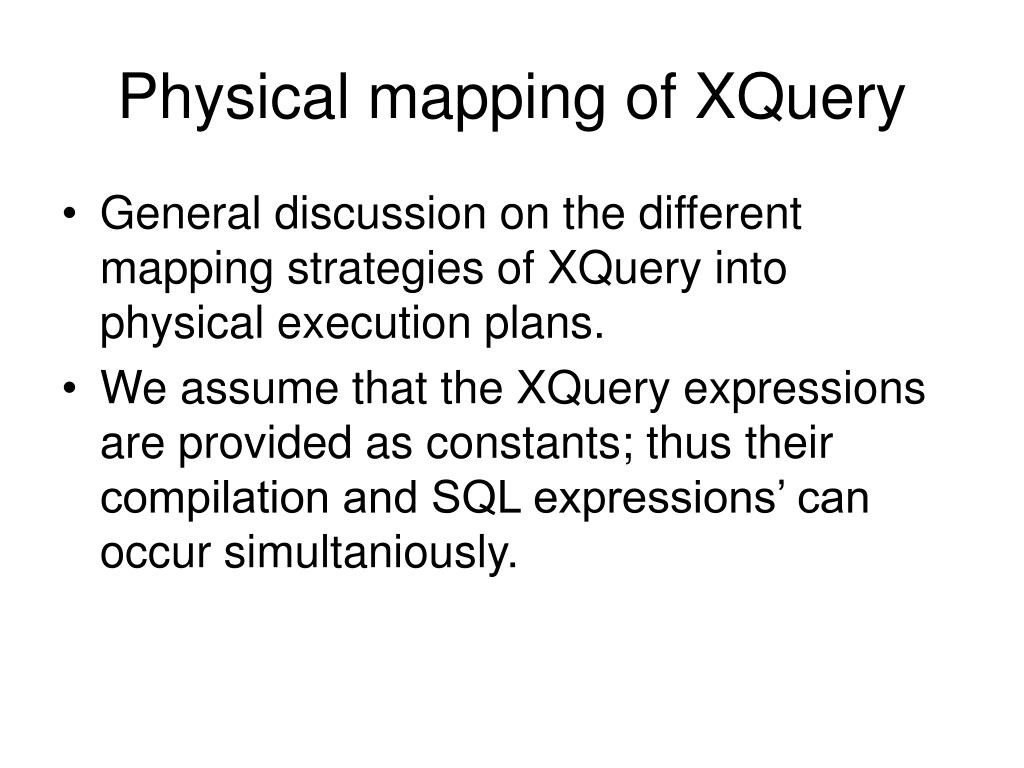 Physical mapping of XQuery

• General discussion on the different mapping strategies of XQuery into physical execution plans.
• We assume that the XQuery expressions are provided as constants; thus their compilation and SQL expressions’ can occur simultaniously.